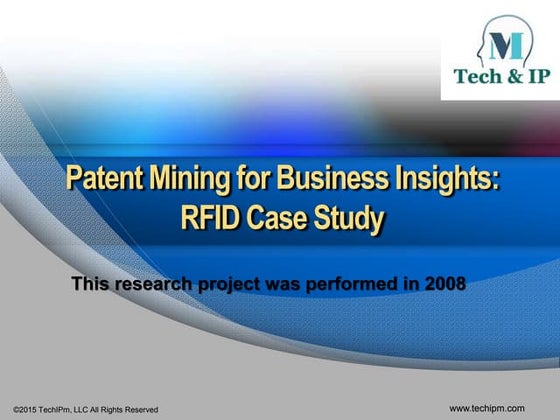 M
Tech & IP

Patent Mining for Business Insights: RFID Case Study

This research project was performed in 2008

©2015 TechIPm, LLC All Rights Reserved

www.techipm.com